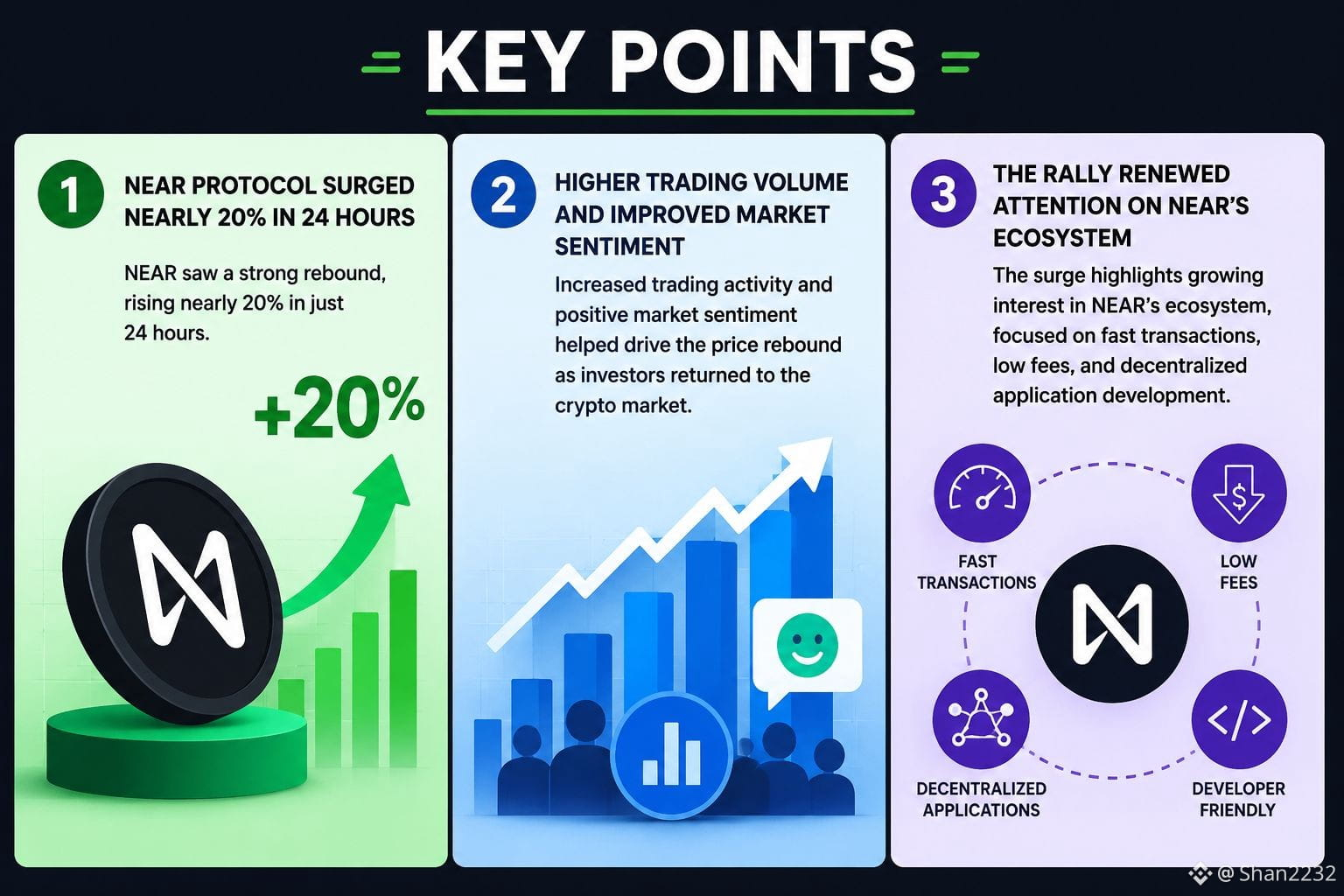 KEY POINTS

1 NEAR PROTOCOL SURGED NEARLY 20% IN 24 HOURS

NEAR saw a strong rebound, rising nearly 20% in just 24 hours.

+20%

2 HIGHER TRADING VOLUME AND IMPROVED MARKET SENTIMENT

Increased trading activity and positive market sentiment helped drive the price rebound as investors returned to the crypto market.

3 THE RALLY RENEWED ATTENTION ON NEAR'S ECOSYSTEM

The surge highlights growing interest in NEAR's ecosystem, focused on fast transactions, low fees, and decentralized application development.

FAST TRANSACTIONS

LOW FEES

DECENTRALIZED APPLICATIONS

DEVELOPER FRIENDLY

@ Shan2232